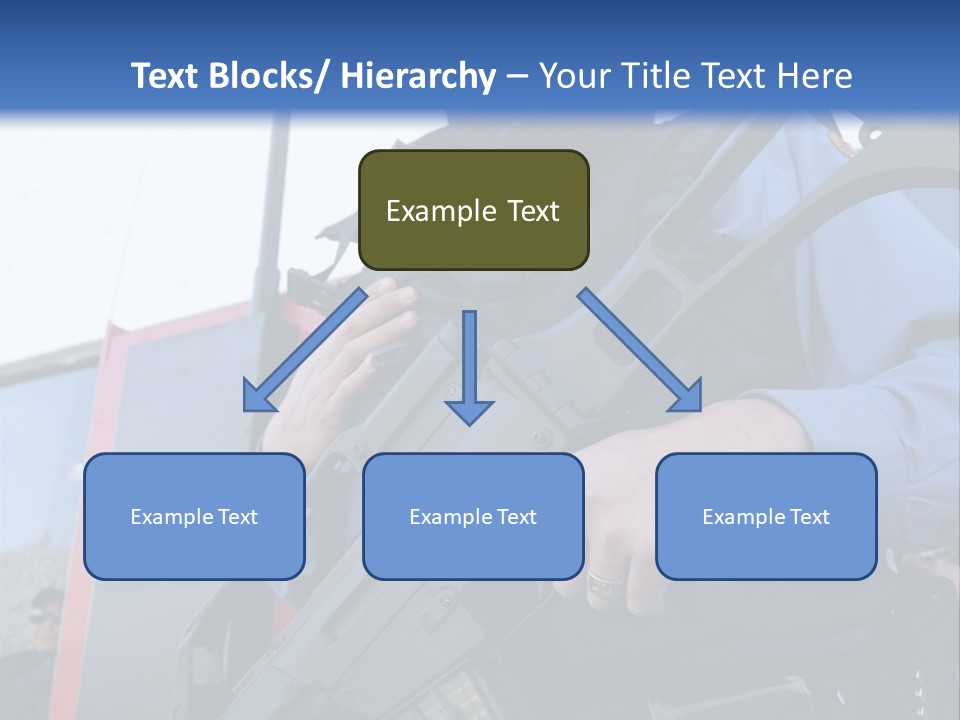 Text Blocks/ Hierarchy – Your Title Text Here

Example Text

Example Text

Example Text

Example Text